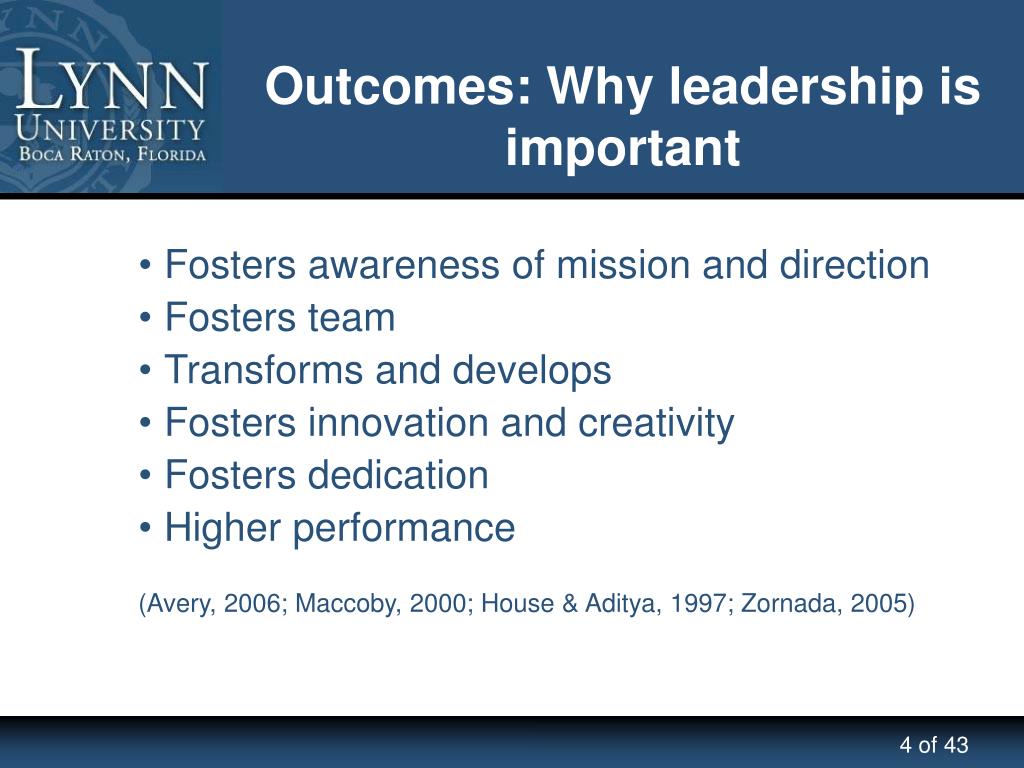 LYNN UNIVERSITY
BOCA RATON, FLORIDA

Outcomes: Why leadership is important

• Fosters awareness of mission and direction
• Fosters team
• Transforms and develops
• Fosters innovation and creativity
• Fosters dedication
• Higher performance

(Avery, 2006; Maccoby, 2000; House & Aditya, 1997; Zornada, 2005)

4 of 43